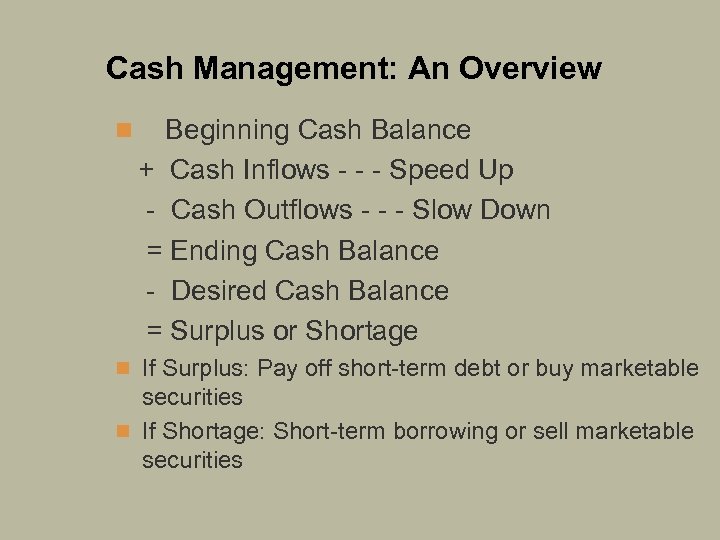 Cash Management: An Overview

Beginning Cash Balance
+ Cash Inflows - - - Speed Up
- Cash Outflows - - - Slow Down
= Ending Cash Balance
- Desired Cash Balance
= Surplus or Shortage

If Surplus: Pay off short-term debt or buy marketable securities

If Shortage: Short-term borrowing or sell marketable securities